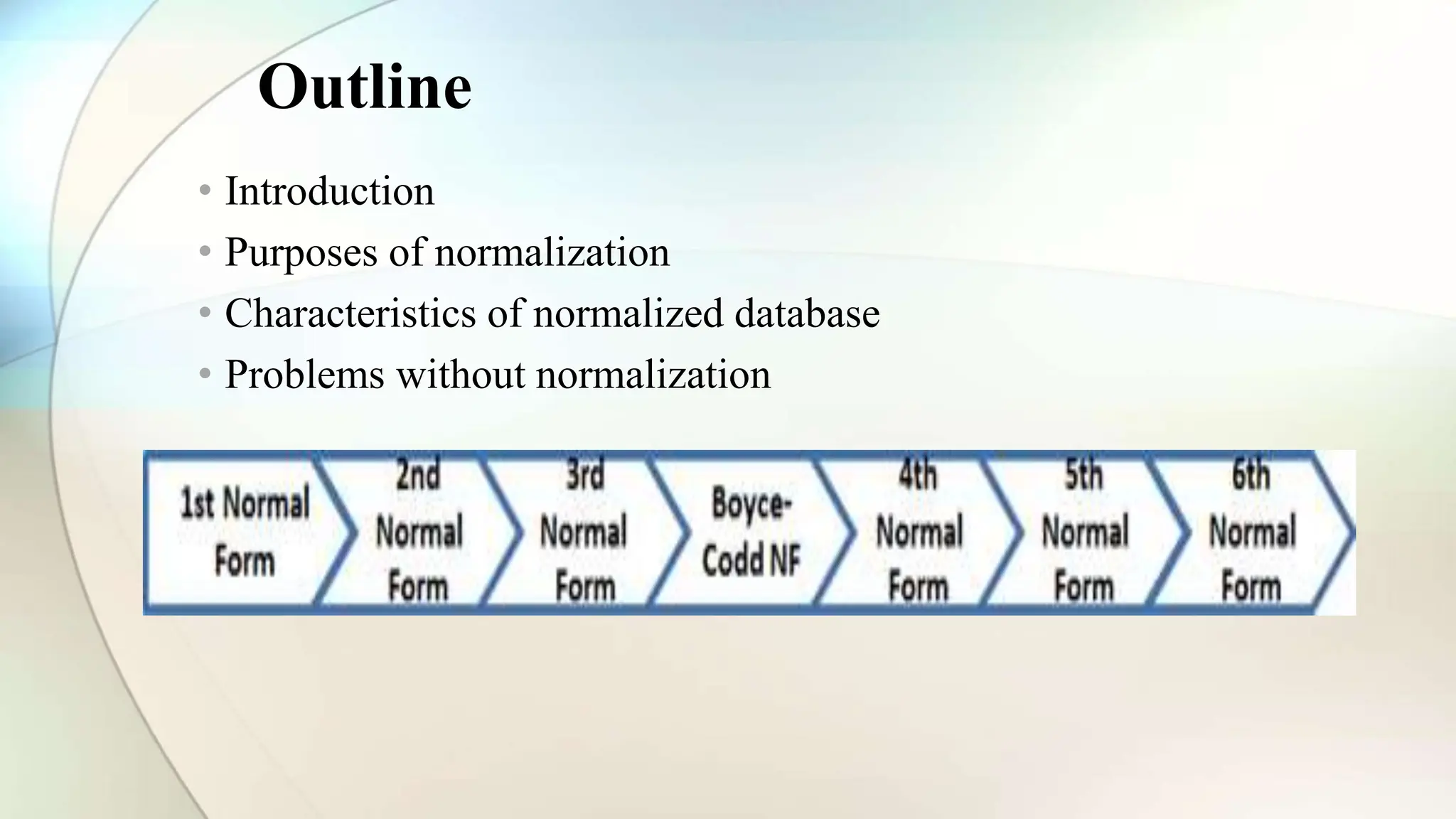 Outline

• Introduction
• Purposes of normalization
• Characteristics of normalized database
• Problems without normalization

1st Normal Form

2nd Normal Form

3rd Normal Form

Boyce-Codd NF

4th Normal Form

5th Normal Form

6th Normal Form